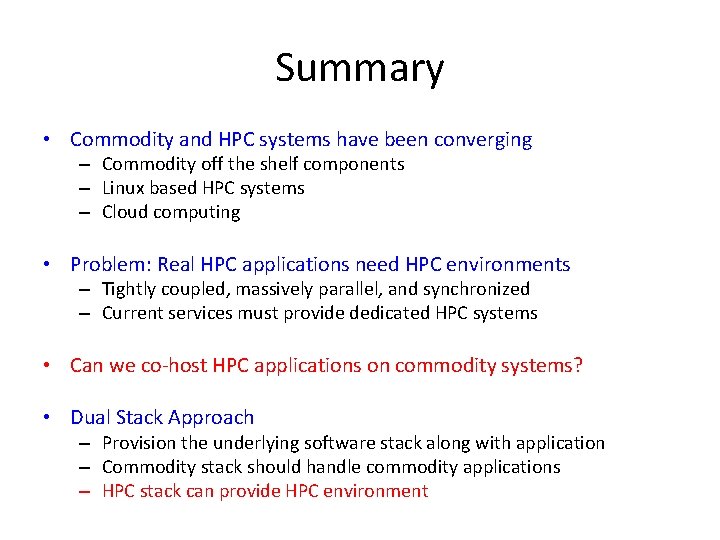 Summary

• Commodity and HPC systems have been converging
  – Commodity off the shelf components
  – Linux based HPC systems
  – Cloud computing

• Problem: Real HPC applications need HPC environments
  – Tightly coupled, massively parallel, and synchronized
  – Current services must provide dedicated HPC systems

• Can we co-host HPC applications on commodity systems?

• Dual Stack Approach
  – Provision the underlying software stack along with application
  – Commodity stack should handle commodity applications
  – HPC stack can provide HPC environment